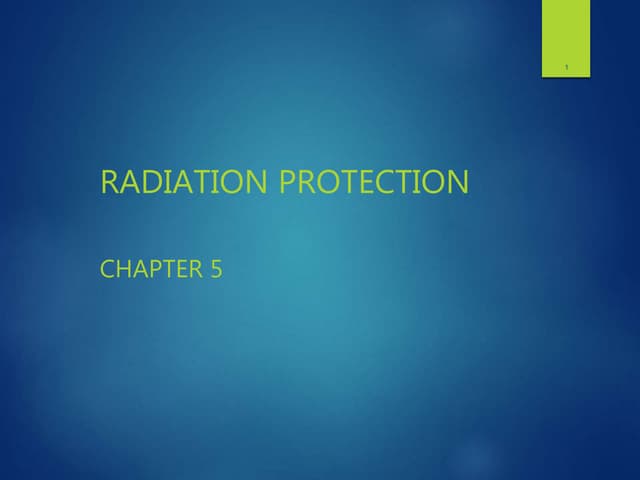 1

RADIATION PROTECTION

CHAPTER 5